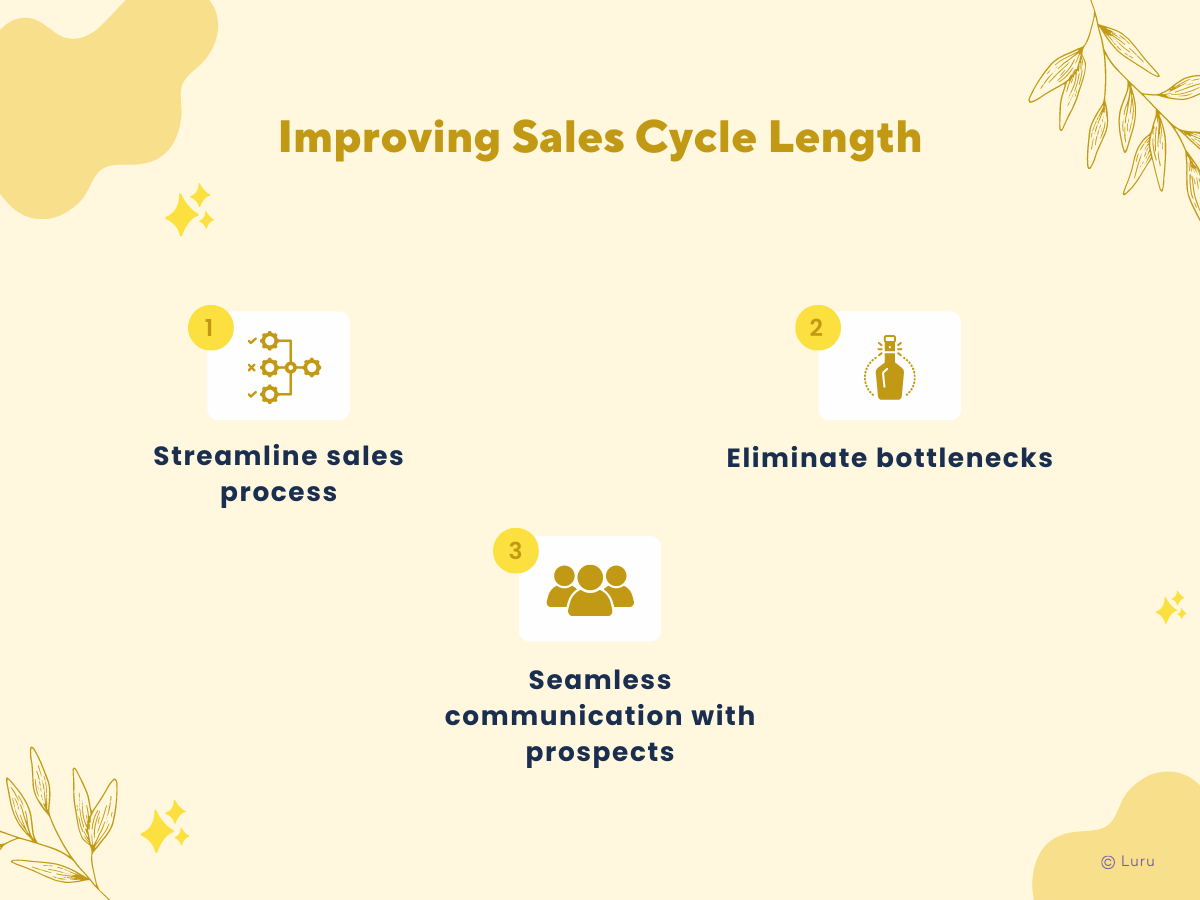 Improving Sales Cycle Length

1

Streamline sales process

2

Eliminate bottlenecks

3

Seamless communication with prospects

© Luru